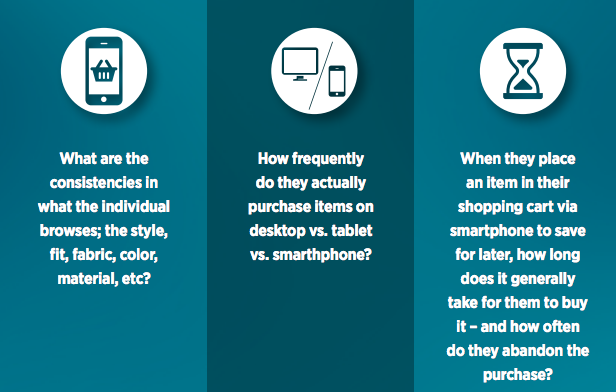 What are the consistencies in what the individual browses; the style, fit, fabric, color, material, etc?

How frequently do they actually purchase items on desktop vs. tablet vs. smarthphone?

When they place an item in their shopping cart via smartphone to save for later, how long does it generally take for them to buy it – and how often do they abandon the purchase?